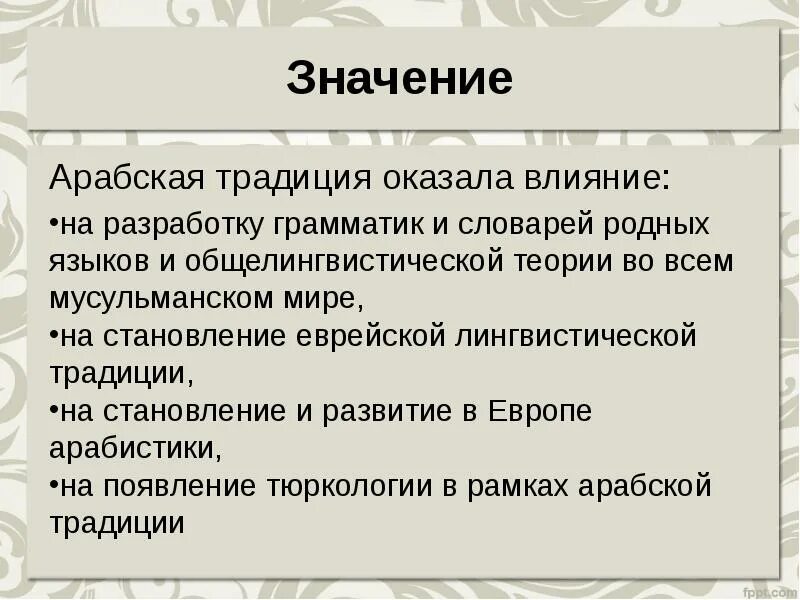 Значение

Арабская традиция оказала влияние:

•на разработку грамматик и словарей родных языков и общелингвистической теории во всем мусульманском мире,
•на становление еврейской лингвистической традиции,
•на становление и развитие в Европе арабистики,
•на появление тюркологии в рамках арабской традиции

fppt.com